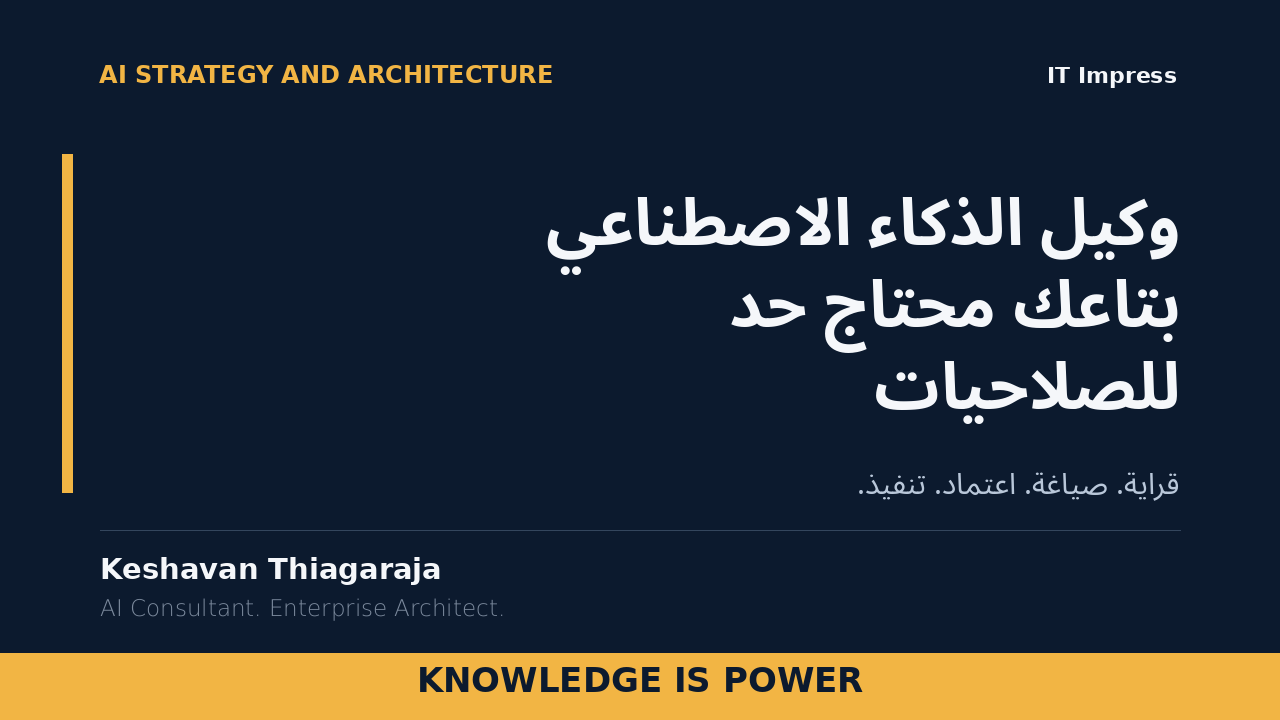 AI STRATEGY AND ARCHITECTURE

IT Impress

وكيل الذكاء الاصطناعي بتاعك محتاج حد للصلاحيات

قراية. صياغة. اعتماد. تنفيذ.

Keshavan Thiagaraja

AI Consultant. Enterprise Architect.

KNOWLEDGE IS POWER